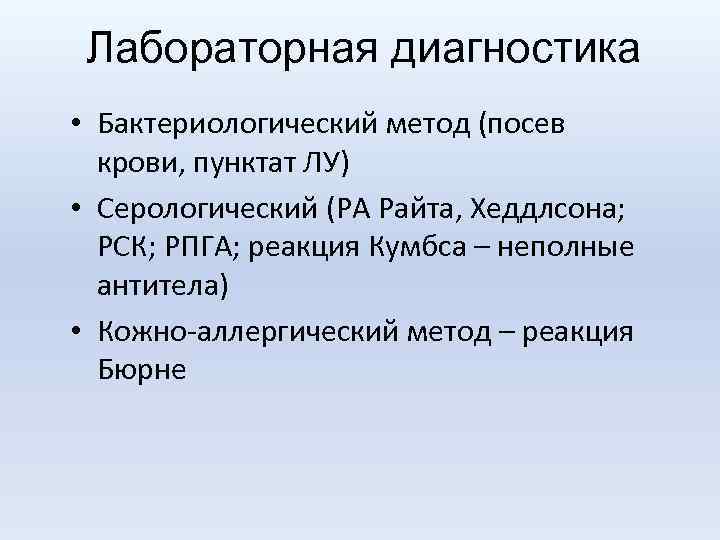 Лабораторная диагностика

• Бактериологический метод (посев крови, пунктат ЛУ)
• Серологический (РА Райта, Хеддлсона; РСК; РПГА; реакция Кумбса – неполные антитела)
• Кожно-аллергический метод – реакция Бюрне